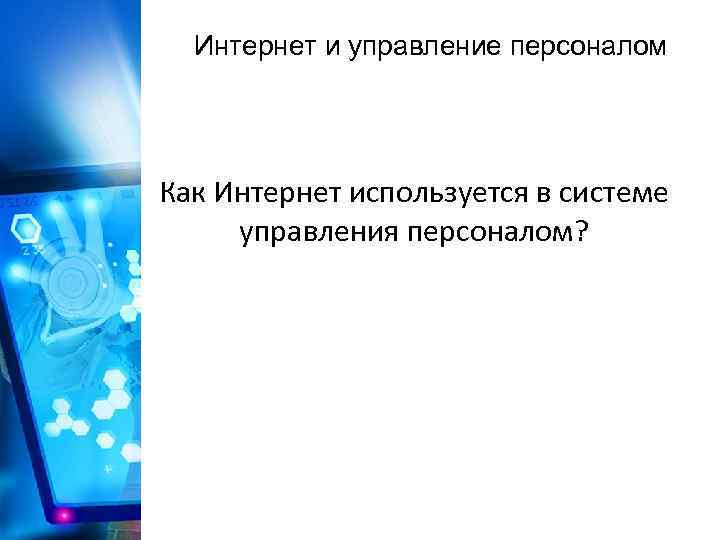 Интернет и управление персоналом

Как Интернет используется в системе управления персоналом?